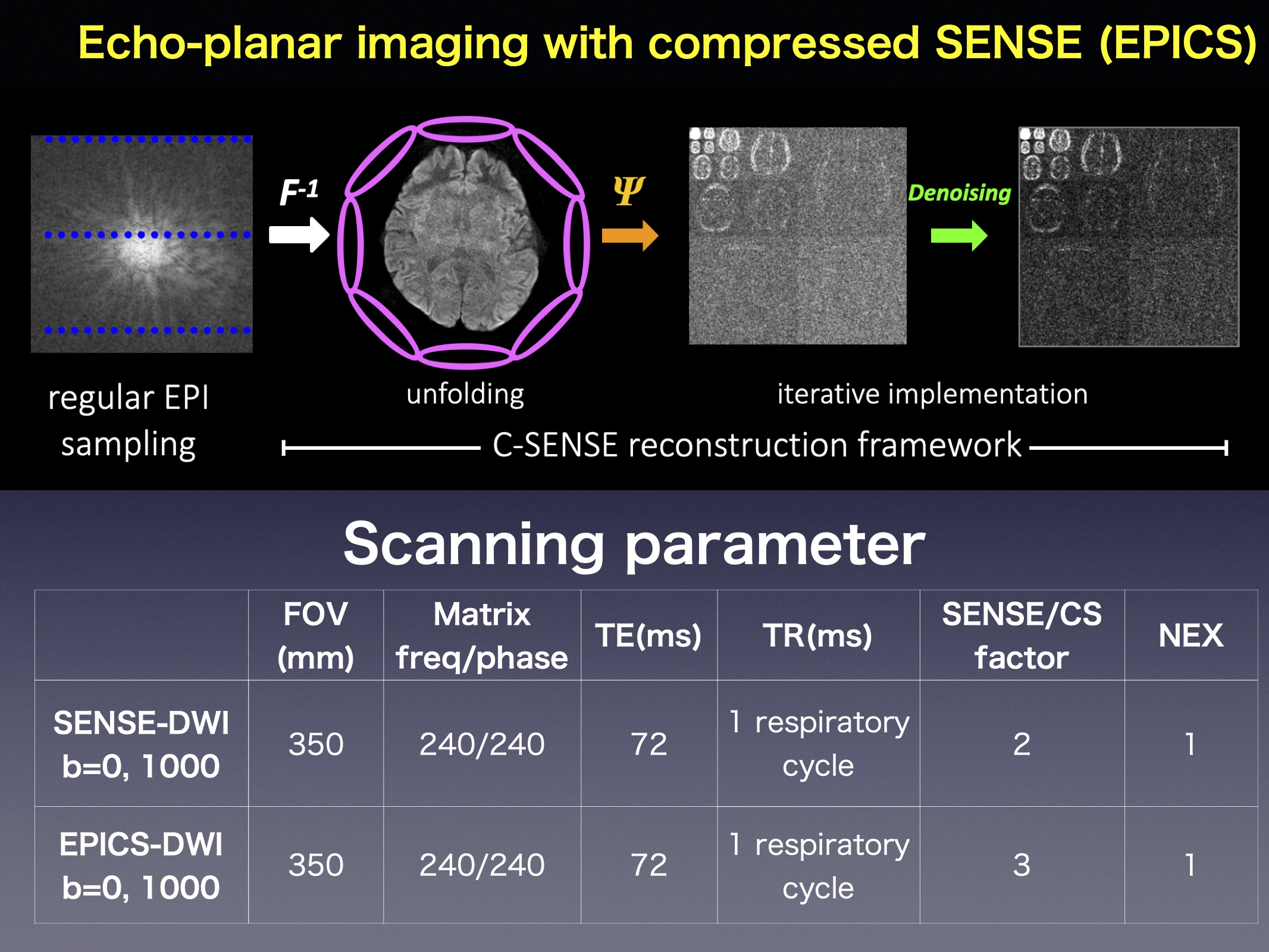 Echo-planar imaging with compressed SENSE (EPICS)

$F^{-1}$

$\Psi$

Denoising

regular EPI sampling

unfolding

iterative implementation

C-SENSE reconstruction framework

Scanning parameter

|  | FOV (mm) | Matrix freq/phase | TE(ms) | TR(ms) | SENSE/CS factor | NEX |
|---|---|---|---|---|---|---|
| SENSE-DWI b=0, 1000 | 350 | 240/240 | 72 | 1 respiratory cycle | 2 | 1 |
| EPICS-DWI b=0, 1000 | 350 | 240/240 | 72 | 1 respiratory cycle | 3 | 1 |